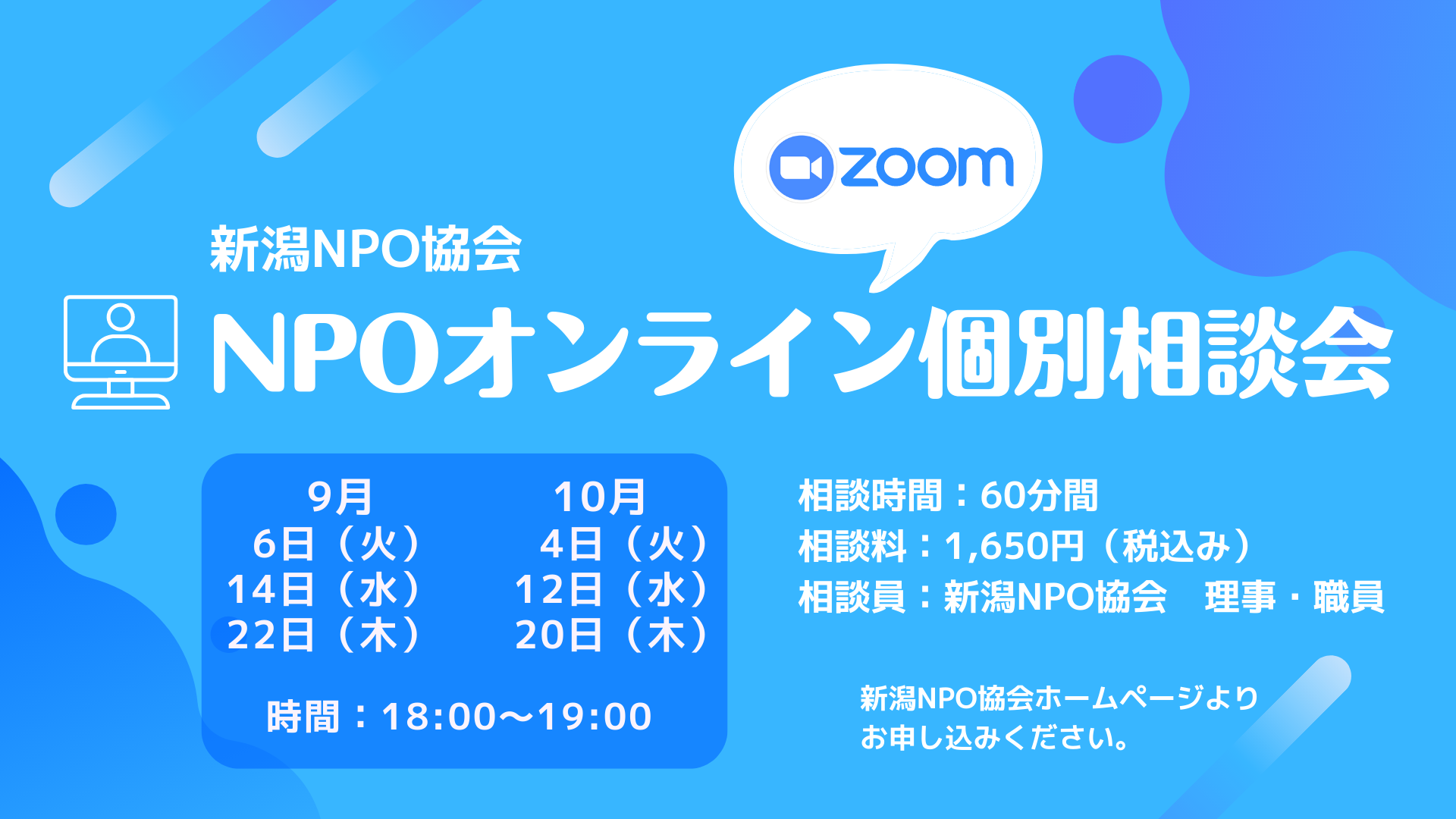 zoom

新潟NPO協会

NPOオンライン個別相談会

9月
6日（火）
14日（水）
22日（木）

10月
4日（火）
12日（水）
20日（木）

時間：18:00〜19:00

相談時間：60分間
相談料：1,650円（税込み）
相談員：新潟NPO協会　理事・職員

新潟NPO協会ホームページより
お申し込みください。